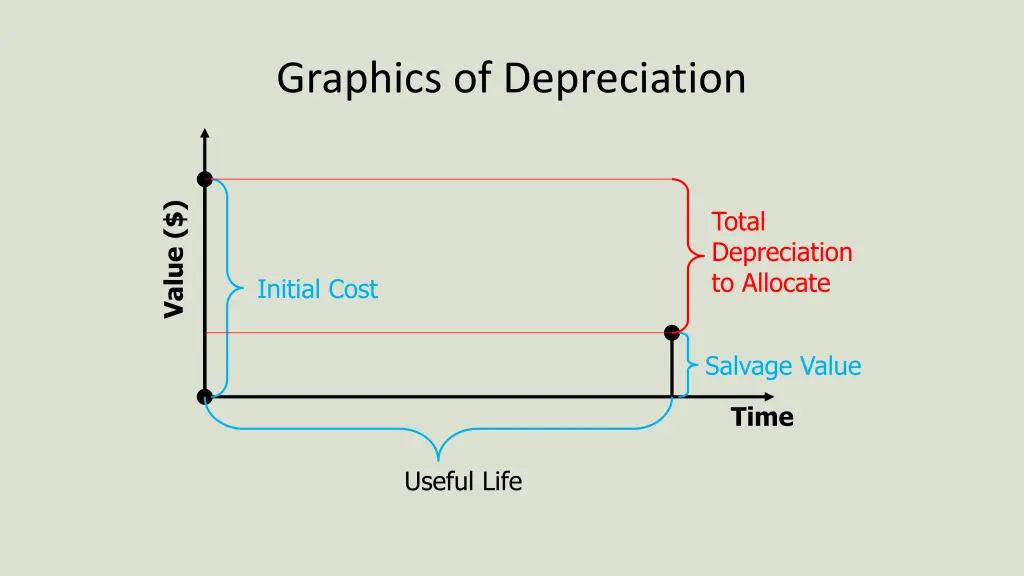 Graphics of Depreciation

Value ($)

Initial Cost

Total Depreciation to Allocate

Salvage Value

Time

Useful Life